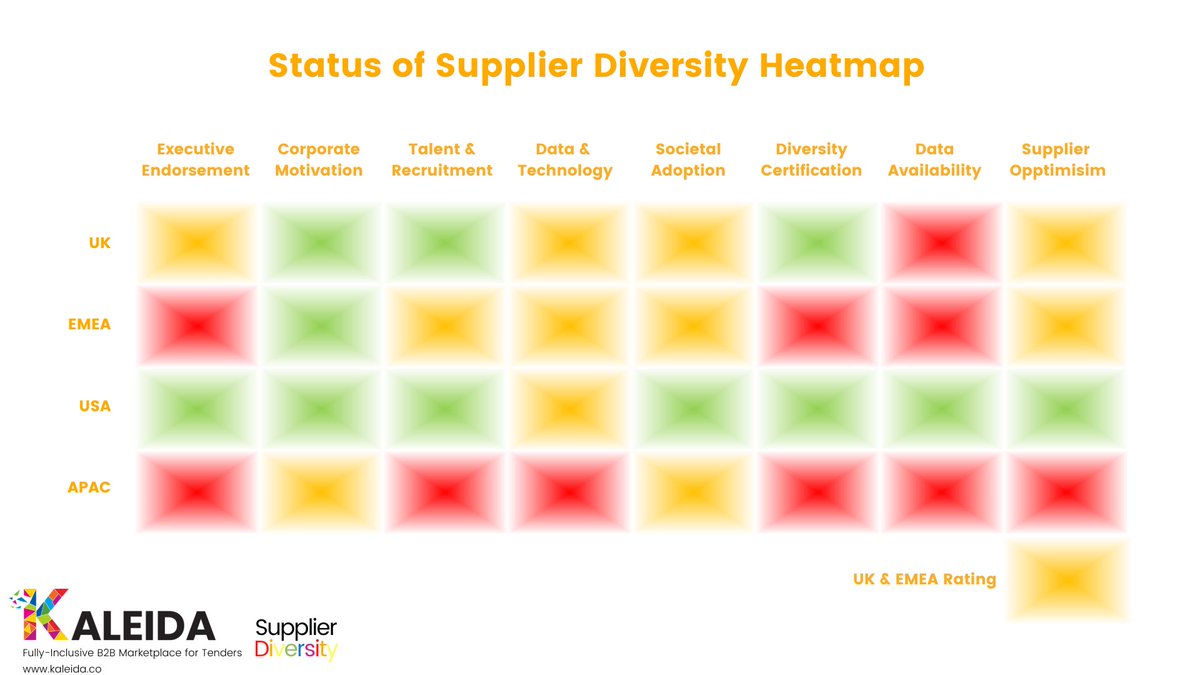 Status of Supplier Diversity Heatmap

| | Executive Endorsement | Corporate Motivation | Talent & Recruitment | Data & Technology | Societal Adoption | Diversity Certification | Data Availability | Supplier Opptimisim |
|---|---|---|---|---|---|---|---|---|
| UK | | | | | | | | |
| EMEA | | | | | | | | |
| USA | | | | | | | | |
| APAC | | | | | | | | |

UK & EMEA Rating

KALEIDA
Fully-Inclusive B2B Marketplace for Tenders
www.kaleida.co

Supplier Diversity